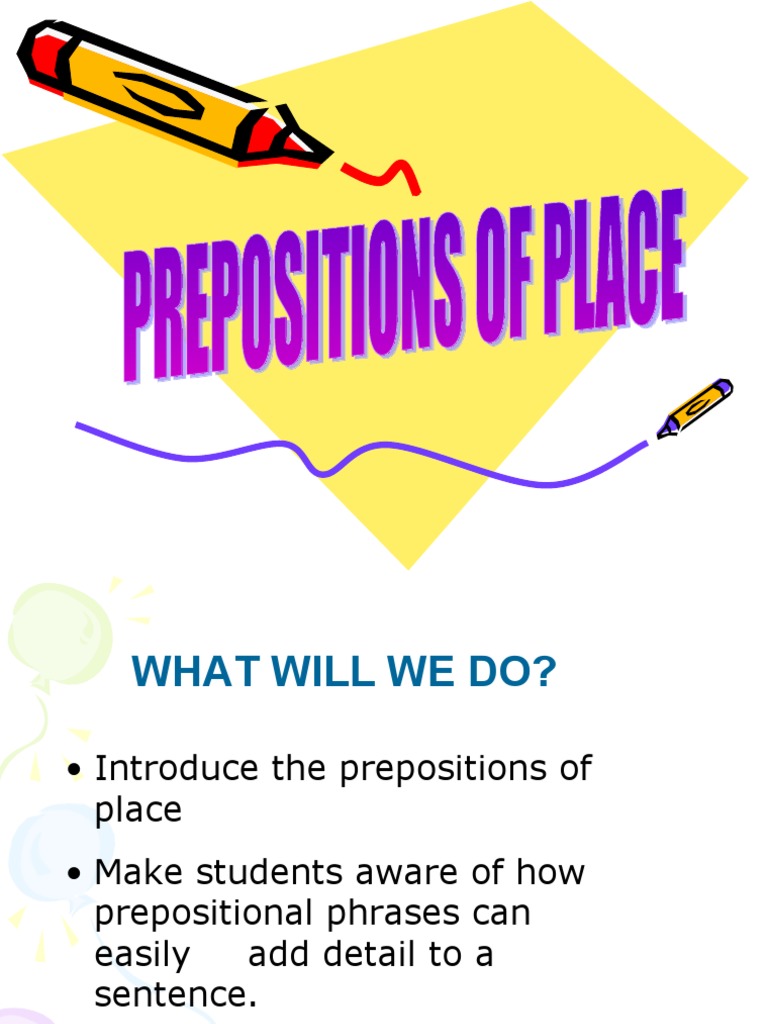 PREPOSITIONS OF PLACE

WHAT WILL WE DO?

• Introduce the prepositions of place

• Make students aware of how prepositional phrases can easily add detail to a sentence.